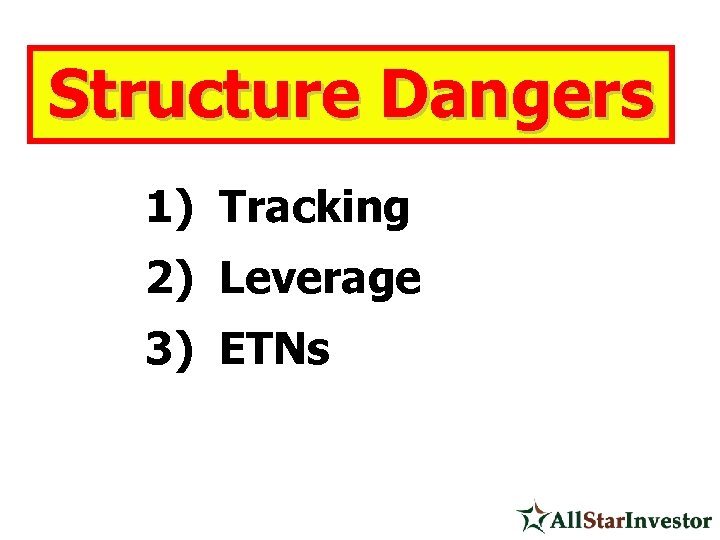 Structure Dangers

1) Tracking
2) Leverage
3) ETNs

AllStarInvestor